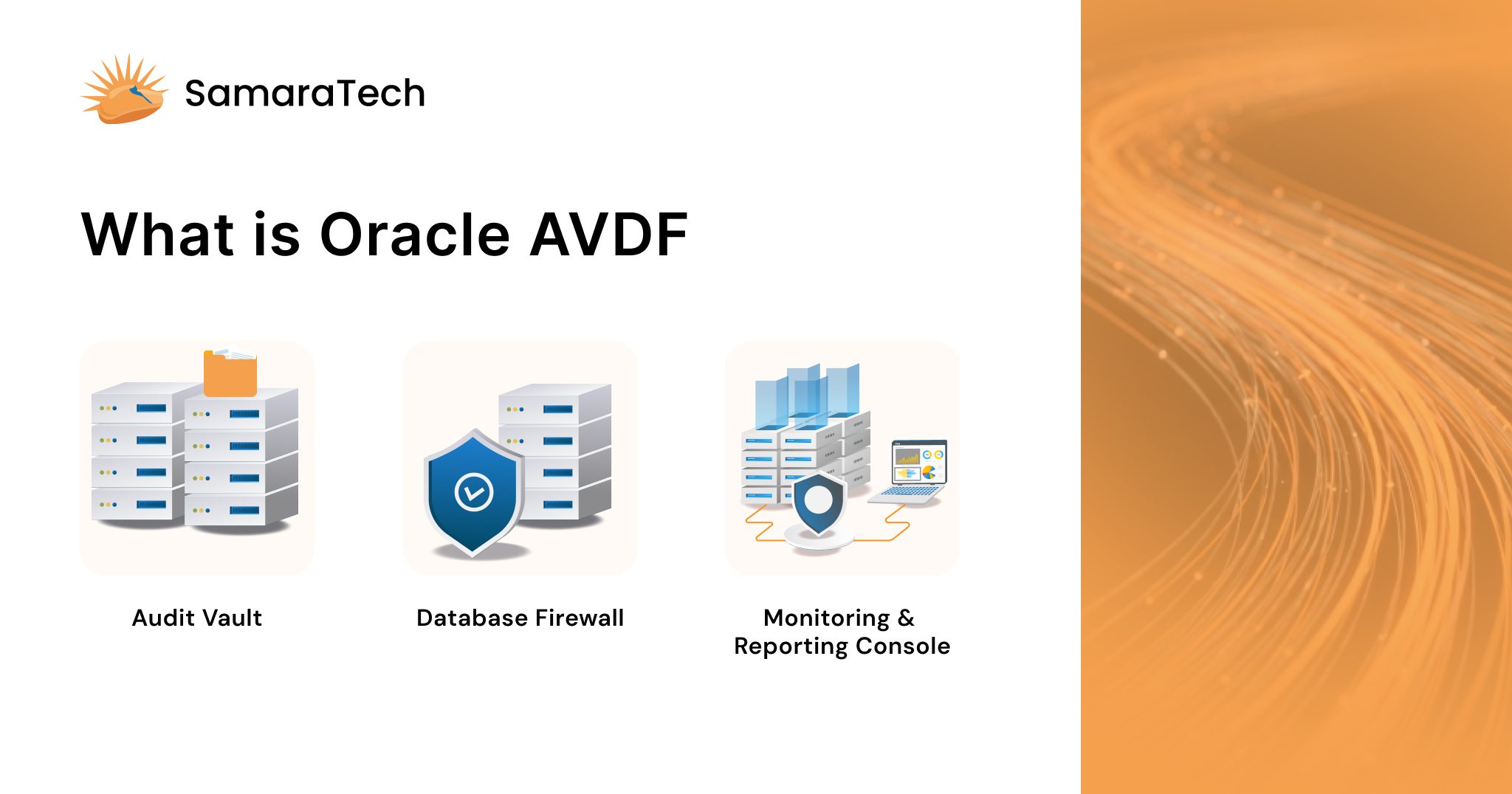 SamaraTech

What is Oracle AVDF

Audit Vault

Database Firewall

Monitoring & Reporting Console